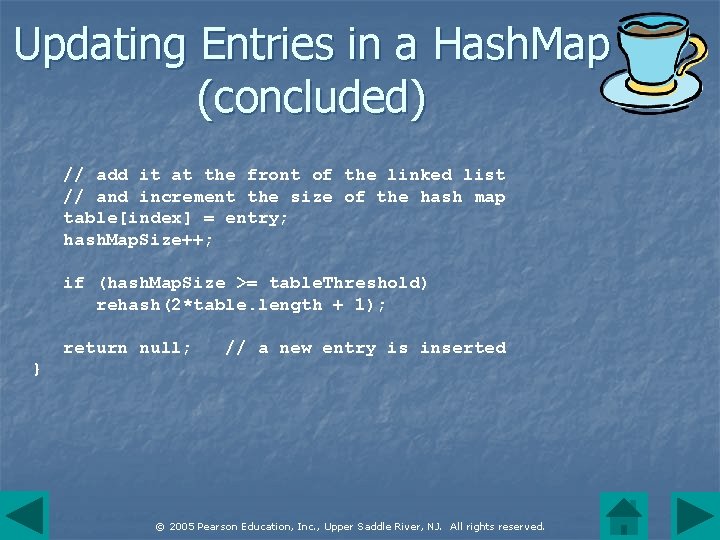 Updating Entries in a HashMap (concluded)

// add it at the front of the linked list
// and increment the size of the hash map
table[index] = entry;
hashMapSize++;

if (hashMapSize >= tableThreshold)
rehash(2*table.length + 1);

return null; // a new entry is inserted
}

© 2005 Pearson Education, Inc., Upper Saddle River, NJ. All rights reserved.